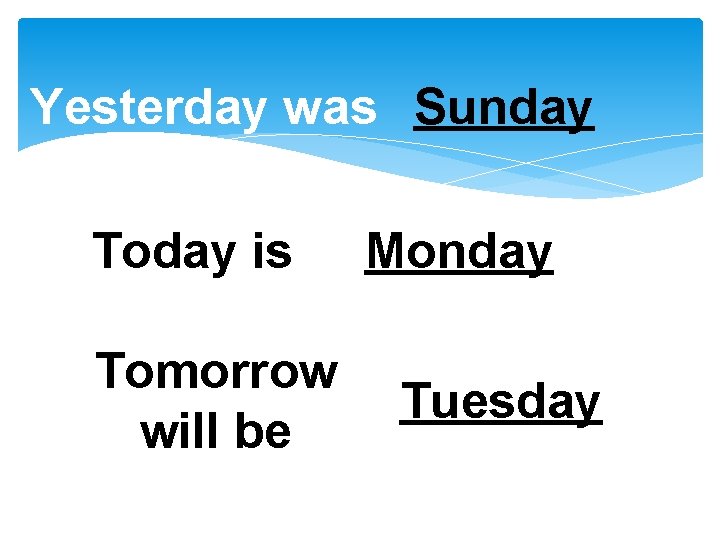 Yesterday was Sunday

Today is Monday

Tomorrow will be Tuesday